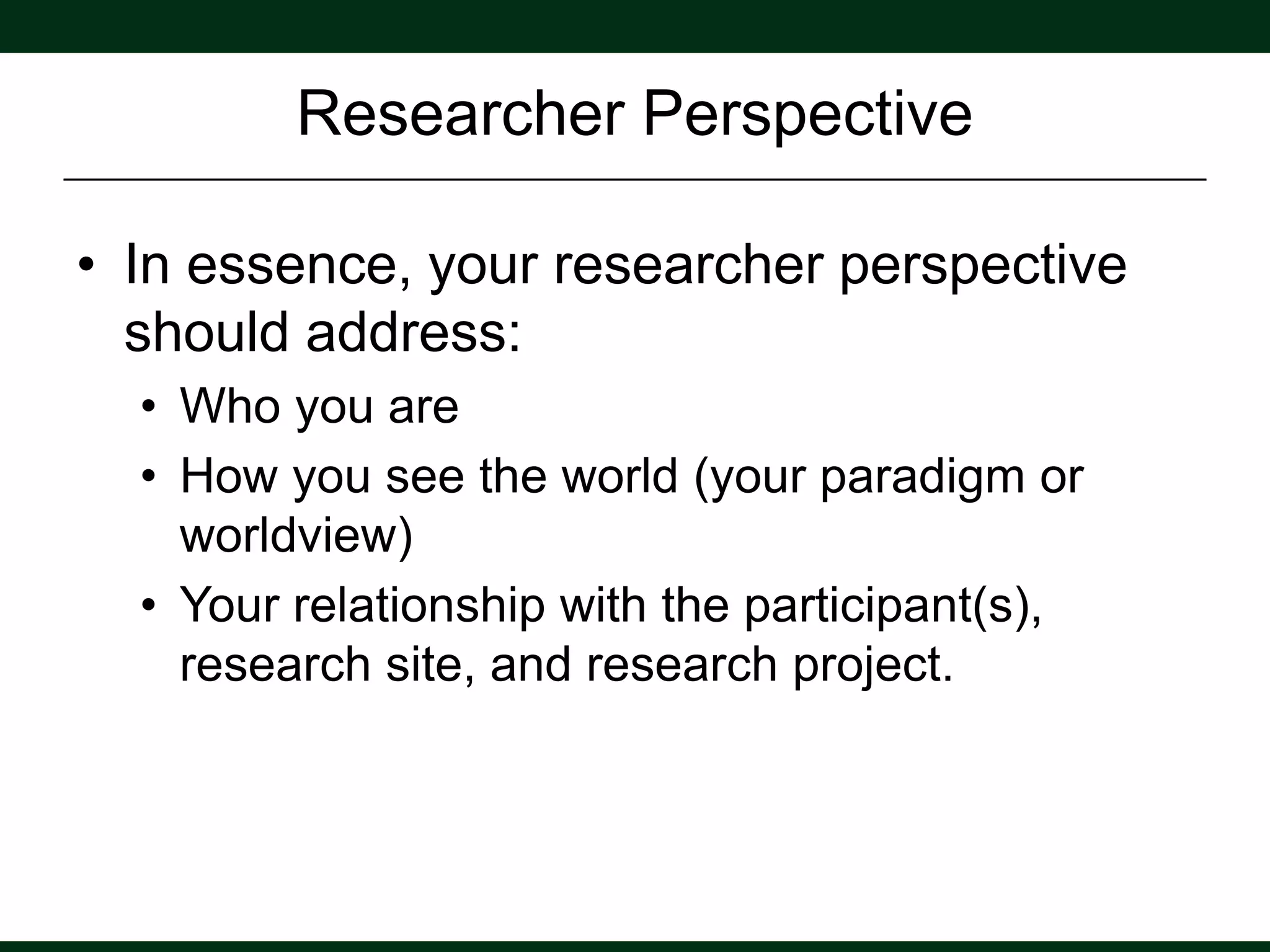 Researcher Perspective

• In essence, your researcher perspective should address:
  • Who you are
  • How you see the world (your paradigm or worldview)
  • Your relationship with the participant(s), research site, and research project.